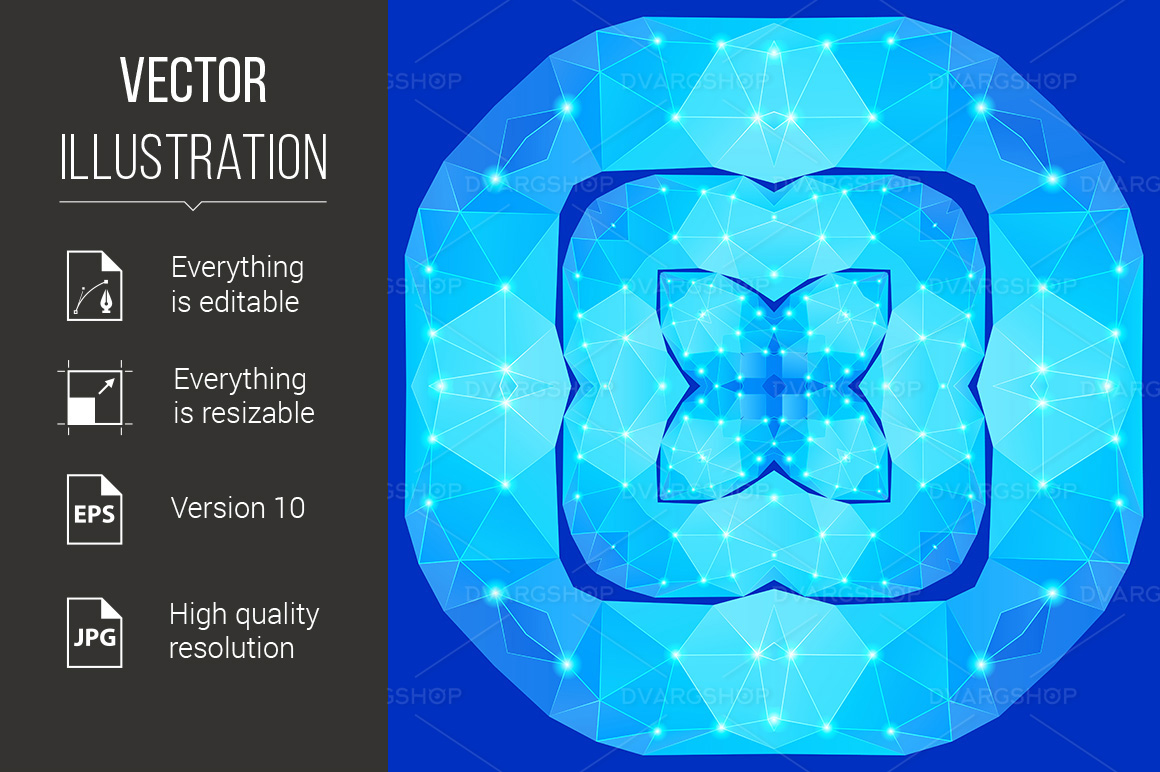 VECTOR
ILLUSTRATION

Everything is editable

Everything is resizable

EPS
Version 10

JPG
High quality resolution

DVARGSHOP